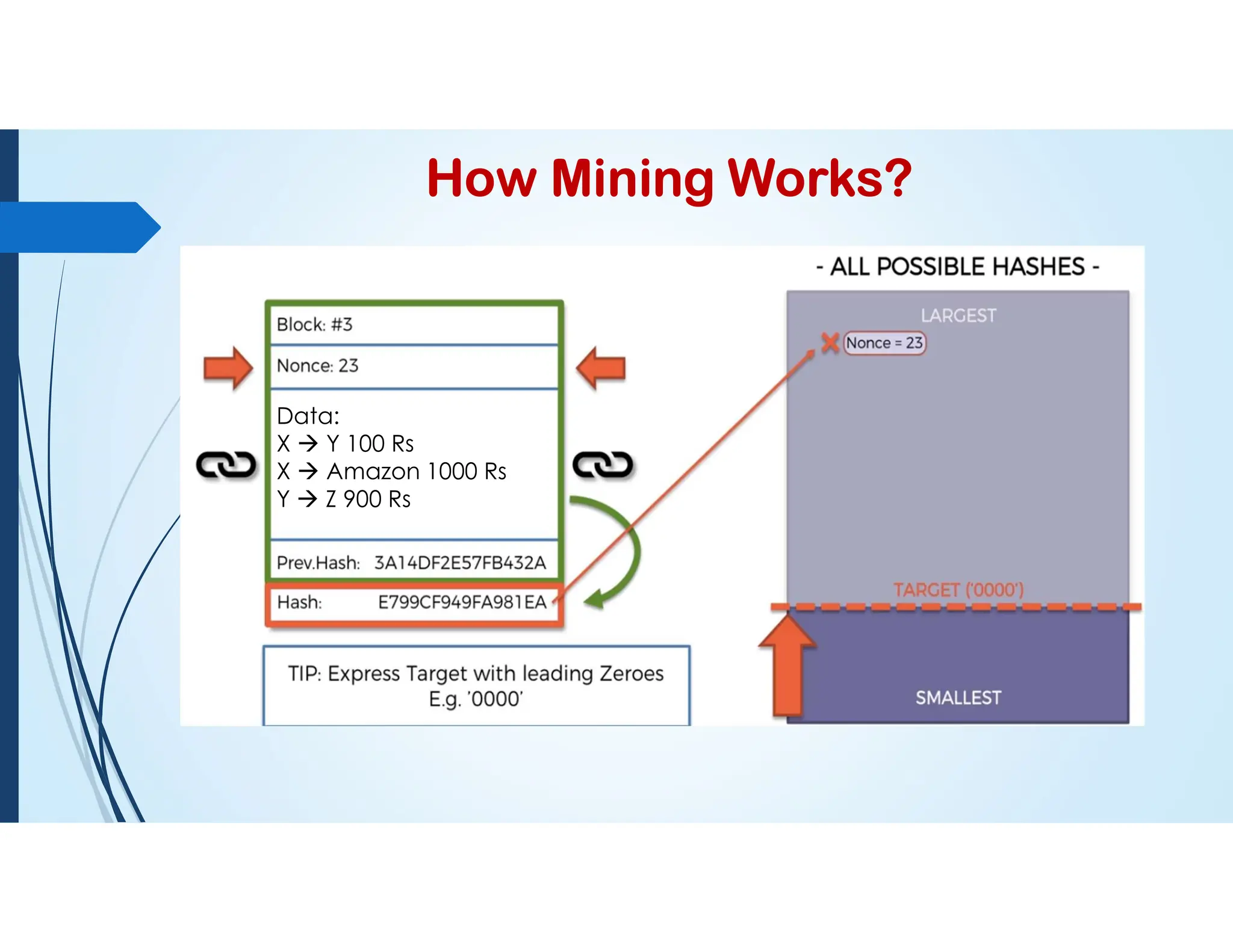 How Mining Works?

Block: #3

Nonce: 23

Data:
X → Y 100 Rs
X → Amazon 1000 Rs
Y → Z 900 Rs

Prev.Hash: 3A14DF2E57FB432A

Hash: E799CF949FA981EA

TIP: Express Target with leading Zeroes
E.g. '0000'

- ALL POSSIBLE HASHES -

LARGEST

Nonce = 23

TARGET ('0000')

SMALLEST